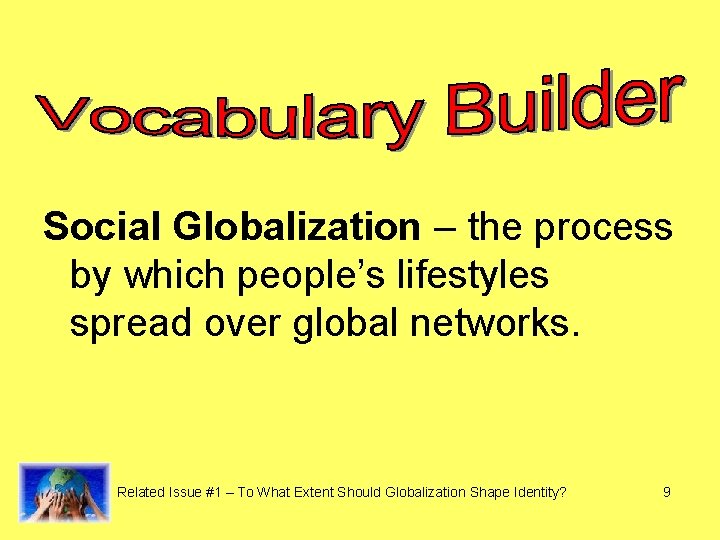 Vocabulary Builder

Social Globalization – the process by which people's lifestyles spread over global networks.

Related Issue #1 – To What Extent Should Globalization Shape Identity?

9